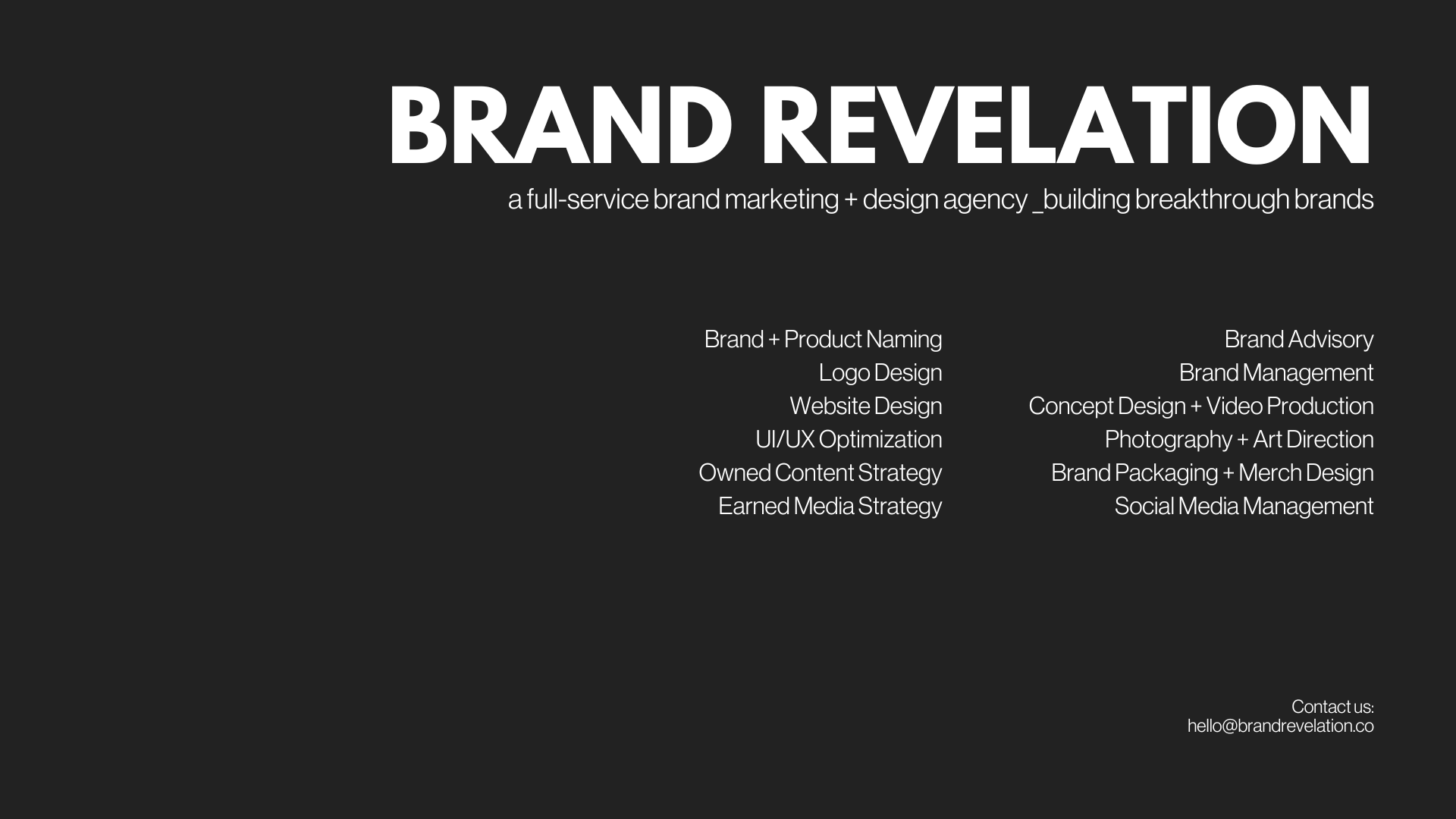 BRAND REVELATION

a full-service brand marketing + design agency _building breakthrough brands

Brand + Product Naming
Logo Design
Website Design
UI/UX Optimization
Owned Content Strategy
Earned Media Strategy

Brand Advisory
Brand Management
Concept Design + Video Production
Photography + Art Direction
Brand Packaging + Merch Design
Social Media Management

Contact us:
hello@brandrevelation.co